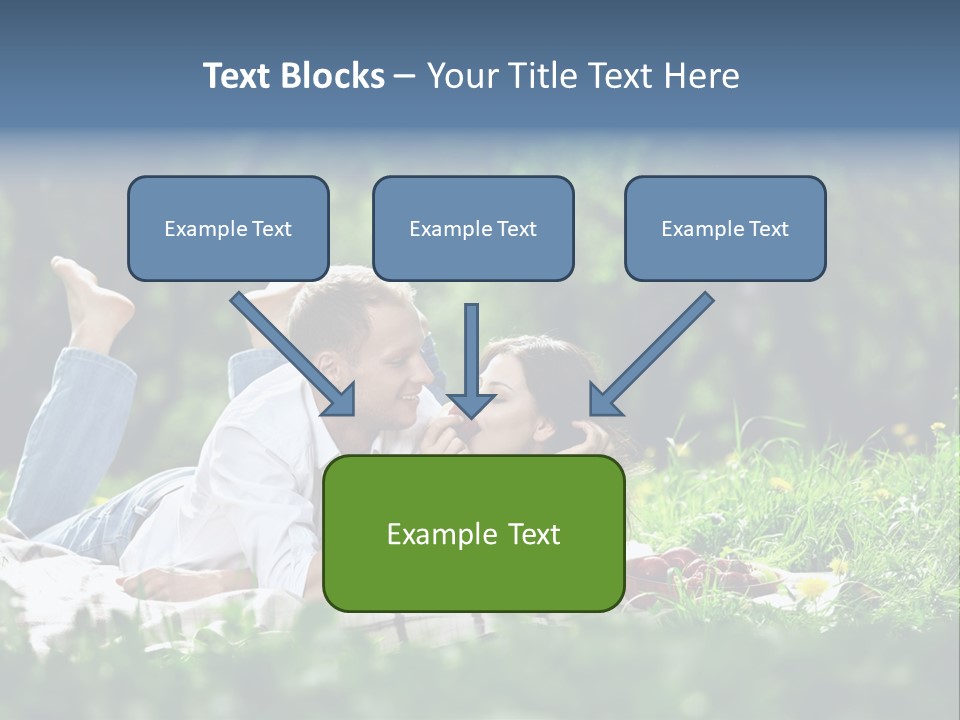 Text Blocks – Your Title Text Here

Example Text

Example Text

Example Text

Example Text